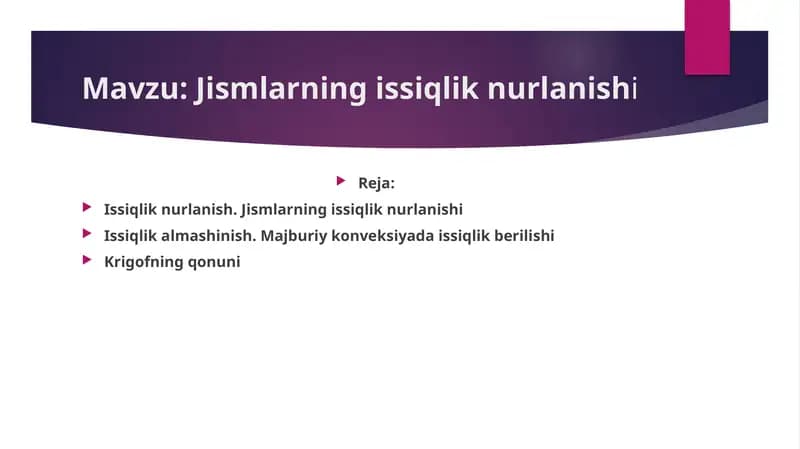 Mavzu: Jismlarning issiqlik nurlanishi

Reja:

Issiqlik nurlanish. Jismlarning issiqlik nurlanishi

Issiqlik almashinish. Majburiy konveksiyada issiqlik berilishi

Krigofning qonuni